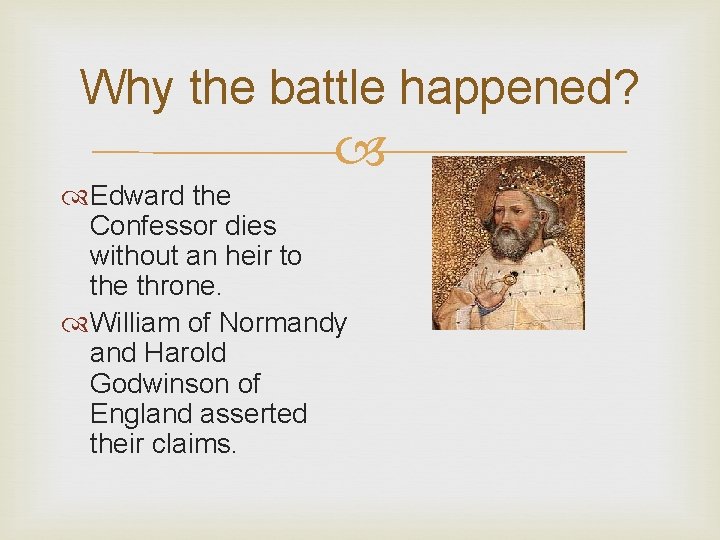 Why the battle happened?

Edward the Confessor dies without an heir to the throne.

William of Normandy and Harold Godwinson of England asserted their claims.